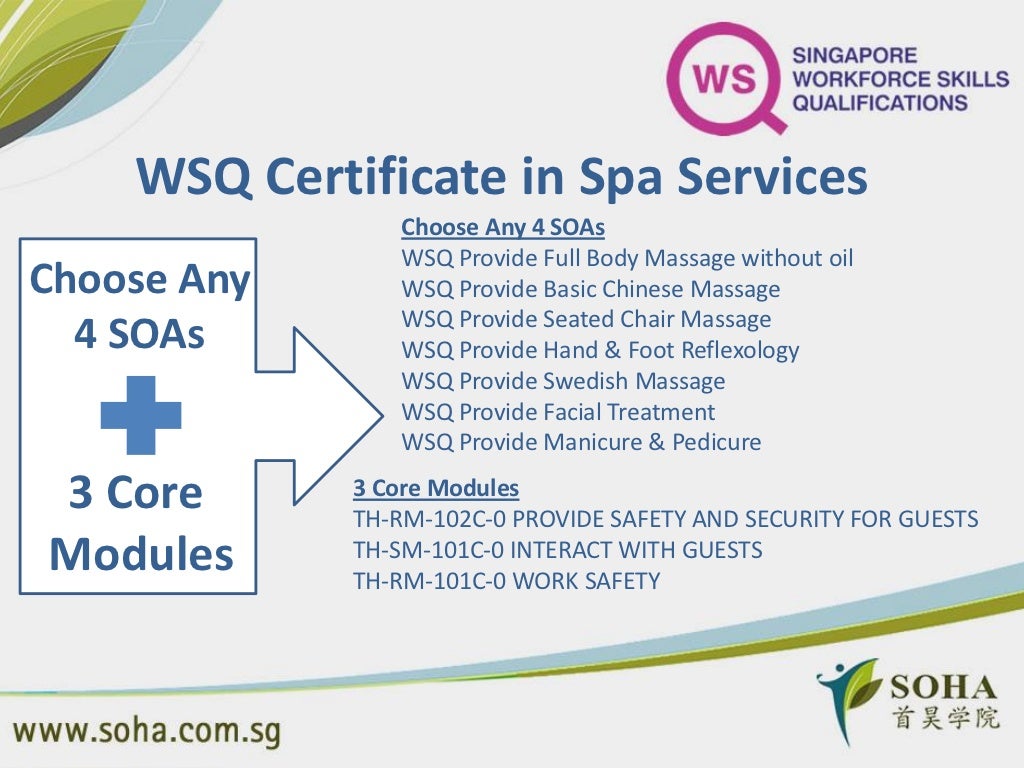 WS SINGAPORE WORKFORCE SKILLS QUALIFICATIONS

WSQ Certificate in Spa Services

Choose Any 4 SOAs

3 Core Modules

Choose Any 4 SOAs
WSQ Provide Full Body Massage without oil
WSQ Provide Basic Chinese Massage
WSQ Provide Seated Chair Massage
WSQ Provide Hand & Foot Reflexology
WSQ Provide Swedish Massage
WSQ Provide Facial Treatment
WSQ Provide Manicure & Pedicure

3 Core Modules
TH-RM-102C-0 PROVIDE SAFETY AND SECURITY FOR GUESTS
TH-SM-101C-0 INTERACT WITH GUESTS
TH-RM-101C-0 WORK SAFETY

www.soha.com.sg

SOHA
首昊学院